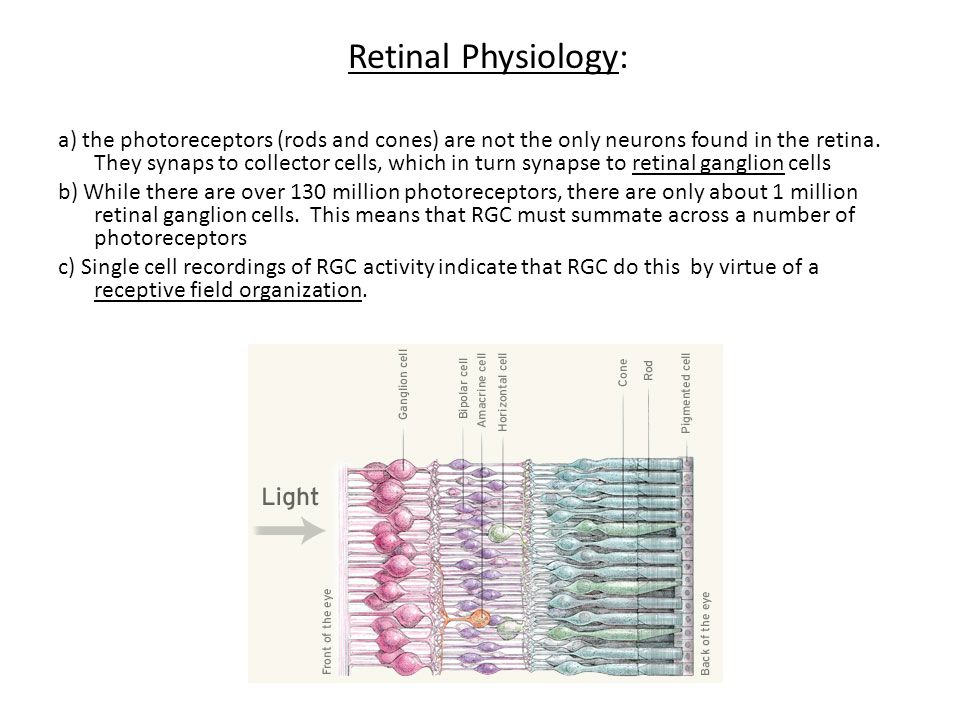 Retinal Physiology:

a) the photoreceptors (rods and cones) are not the only neurons found in the retina. They synaps to collector cells, which in turn synapse to retinal ganglion cells

b) While there are over 130 million photoreceptors, there are only about 1 million retinal ganglion cells. This means that RGC must summate across a number of photoreceptors

c) Single cell recordings of RGC activity indicate that RGC do this by virtue of a receptive field organization.

Ganglion cell
Bipolar cell
Amacrine cell
Horizontal cell
Cone
Rod
Pigmented cell
Light
Front of the eye
Back of the eye